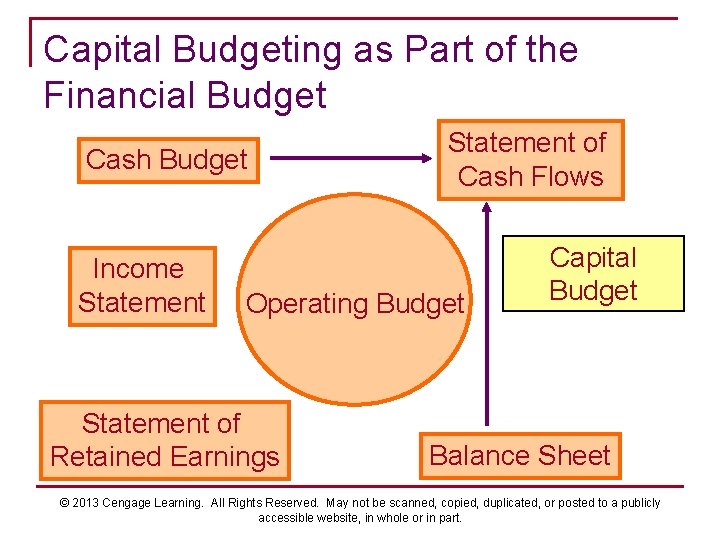 Capital Budgeting as Part of the Financial Budget

Cash Budget

Statement of Cash Flows

Income Statement

Operating Budget

Capital Budget

Statement of Retained Earnings

Balance Sheet

© 2013 Cengage Learning. All Rights Reserved. May not be scanned, copied, duplicated, or posted to a publicly accessible website, in whole or in part.